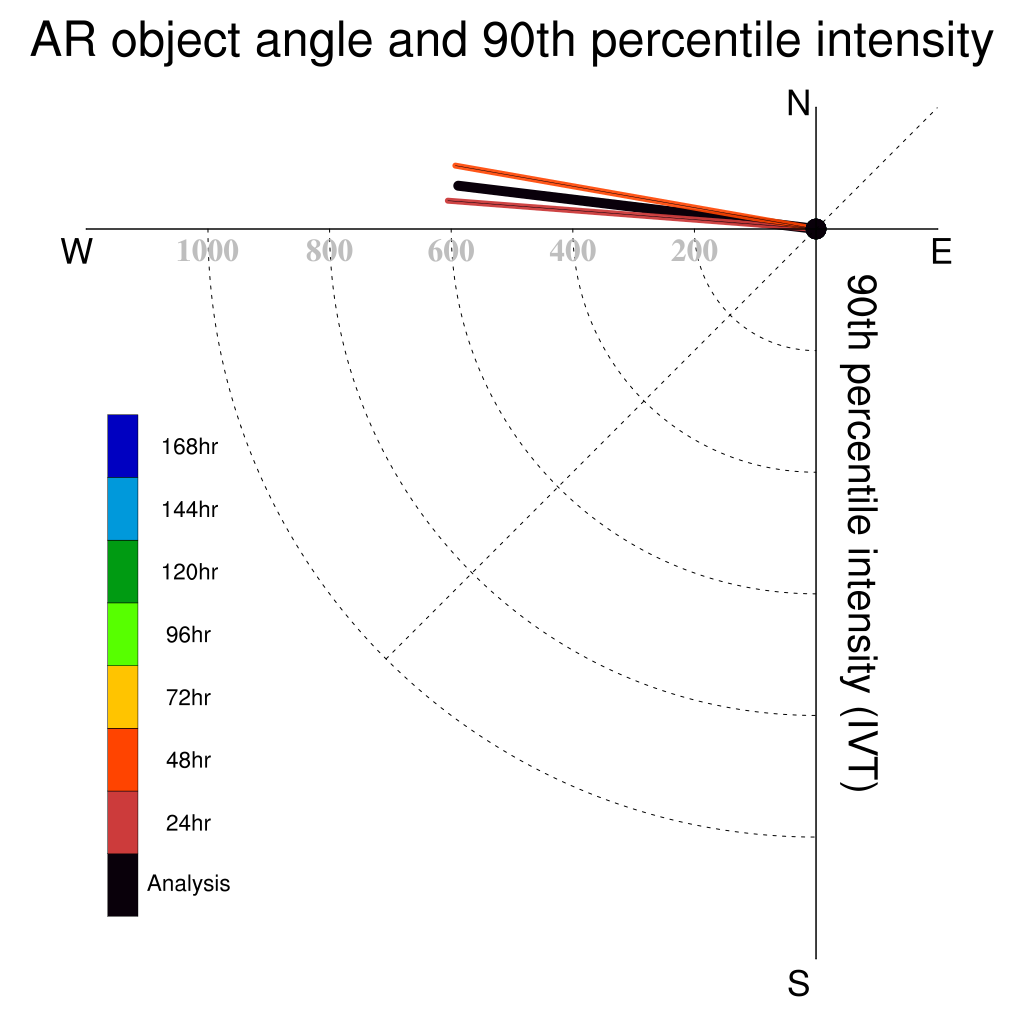 AR object angle and 90th percentile intensity

N

W

E

S

1000 800 600 400 200

90th percentile intensity (IVT)

168hr
144hr
120hr
96hr
72hr
48hr
24hr
Analysis